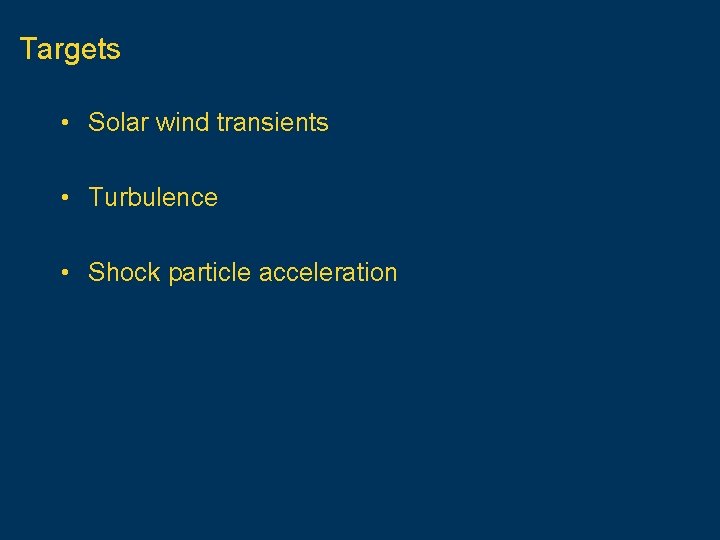 Targets

• Solar wind transients

• Turbulence

• Shock particle acceleration